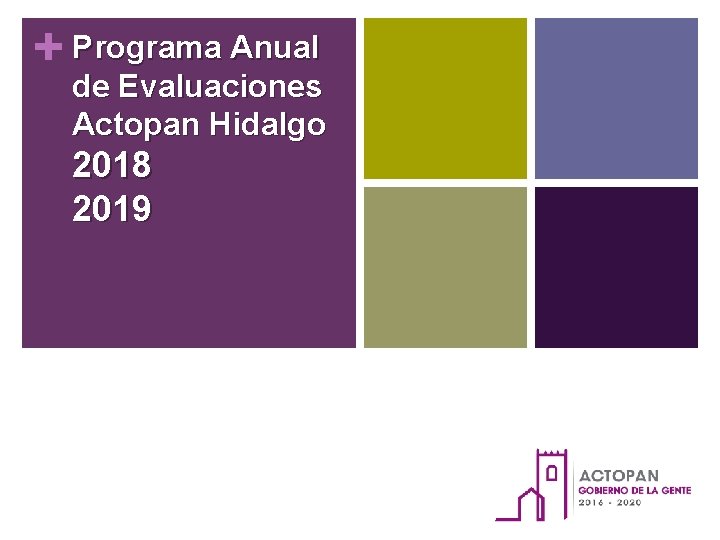 + Programa Anual de Evaluaciones Actopan Hidalgo 2018 2019

ACTOPAN
GOBIERNO DE LA GENTE
2016 - 2020